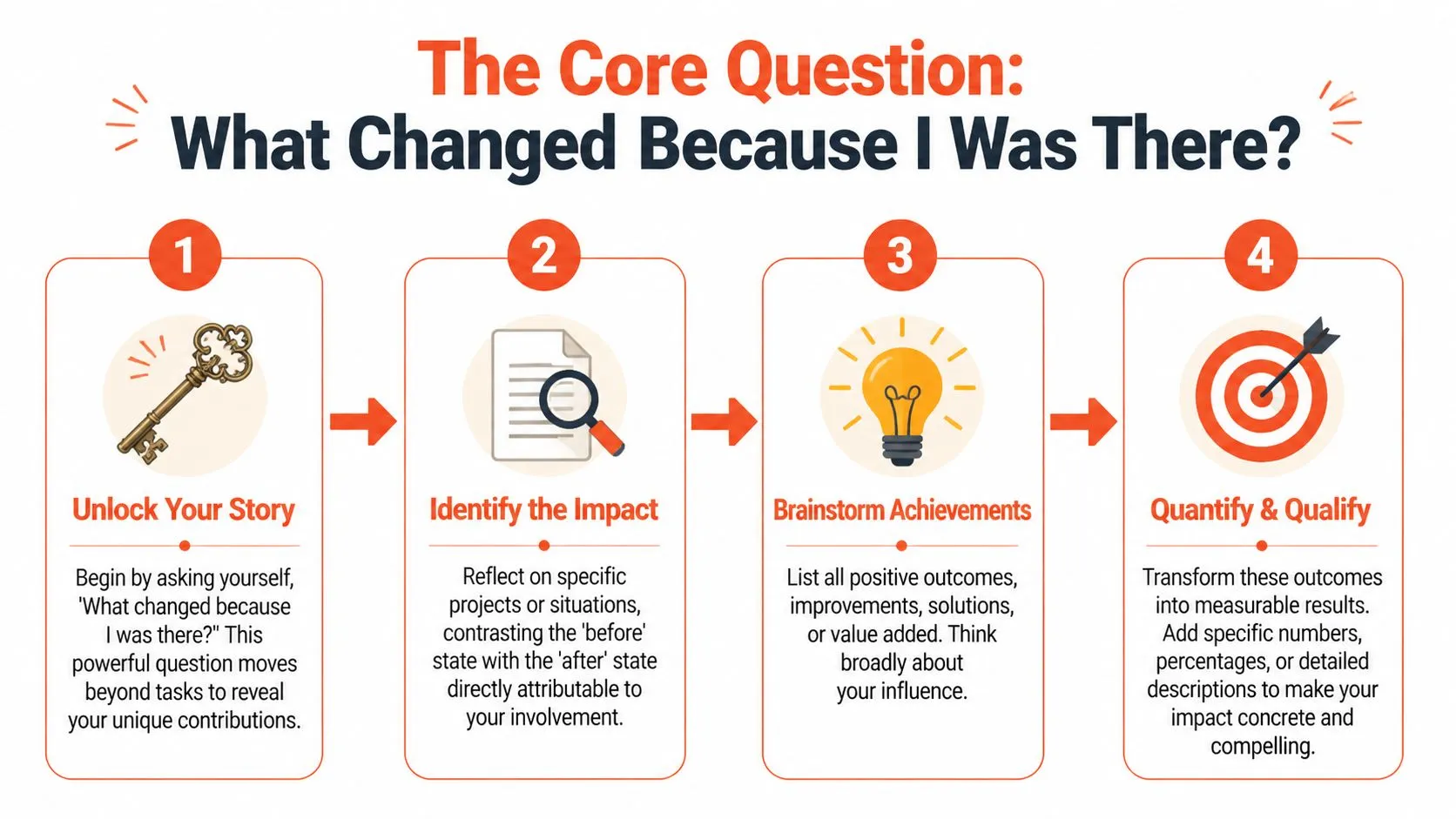 The Core Question:
What Changed Because I Was There?

1

Unlock Your Story

Begin by asking yourself, 'What changed because I was there?" This powerful question moves beyond tasks to reveal your unique contributions.

2

Identify the Impact

Reflect on specific projects or situations, contrasting the 'before' state with the 'after' state directly attributable to your involvement.

3

Brainstorm Achievements

List all positive outcomes, improvements, solutions, or value added. Think broadly about your influence.

4

Quantify & Qualify

Transform these outcomes into measurable results. Add specific numbers, percentages, or detailed descriptions to make your impact concrete and compelling.